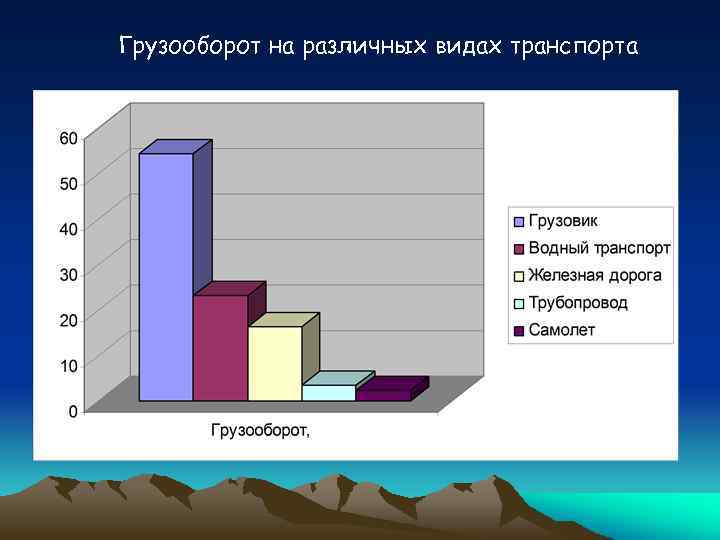 Грузооборот на различных видах транспорта

60
50
40
30
20
10
0

Грузооборот,

Грузовик
Водный транспорт
Железная дорога
Трубопровод
Самолет